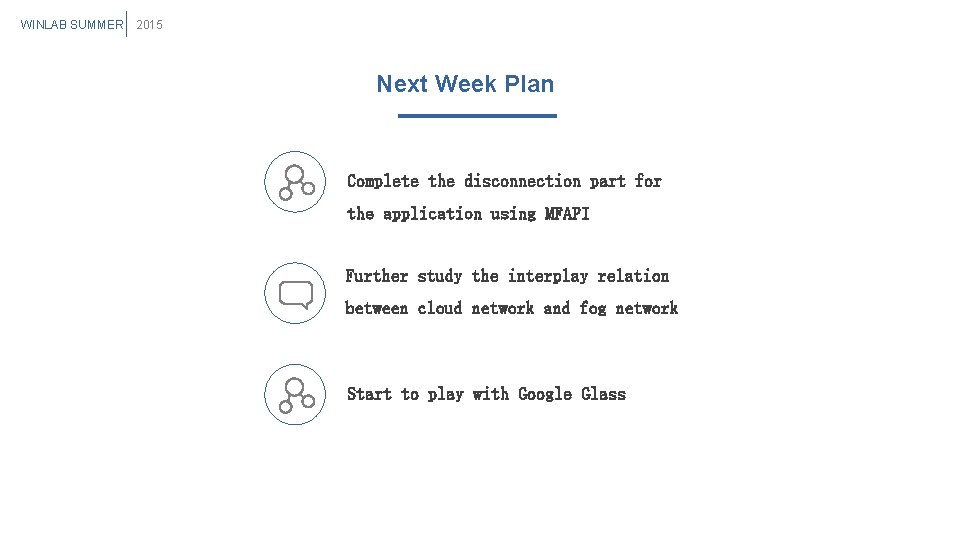 WINLAB SUMMER 2015

Next Week Plan

Complete the disconnection part for the application using MFAPI

Further study the interplay relation between cloud network and fog network

Start to play with Google Glass